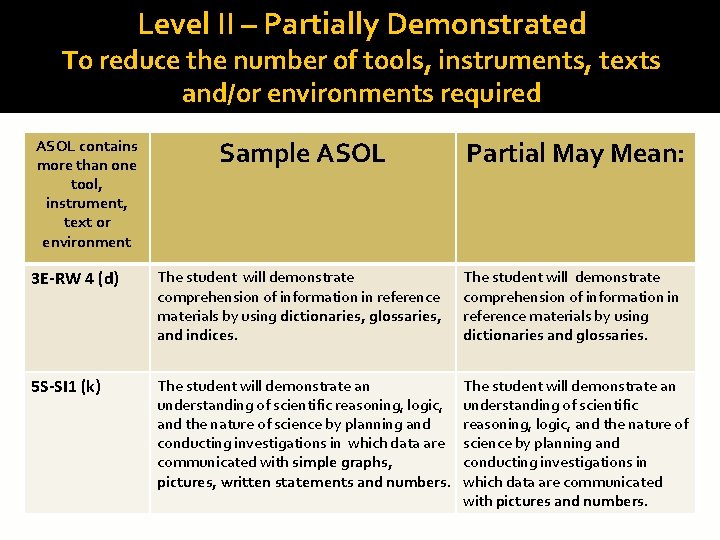 Level II – Partially Demonstrated
To reduce the number of tools, instruments, texts and/or environments required

| ASOL contains more than one tool, instrument, text or environment | Sample ASOL | Partial May Mean: |
|---|---|---|
| 3E-RW 4 (d) | The student will demonstrate comprehension of information in reference materials by using dictionaries, glossaries, and indices. | The student will demonstrate comprehension of information in reference materials by using dictionaries and glossaries. |
| 5S-SI1 (k) | The student will demonstrate an understanding of scientific reasoning, logic, and the nature of science by planning and conducting investigations in which data are communicated with simple graphs, pictures, written statements and numbers. | The student will demonstrate an understanding of scientific reasoning, logic, and the nature of science by planning and conducting investigations in which data are communicated with pictures and numbers. |